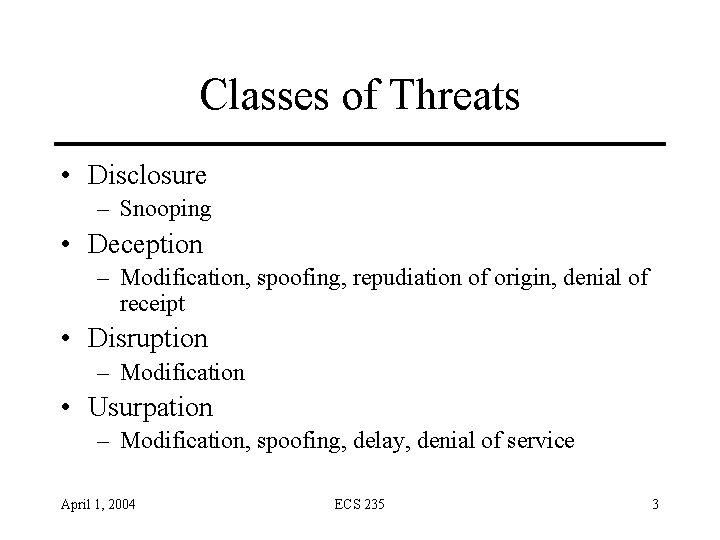 Classes of Threats

• Disclosure
  – Snooping
• Deception
  – Modification, spoofing, repudiation of origin, denial of receipt
• Disruption
  – Modification
• Usurpation
  – Modification, spoofing, delay, denial of service

April 1, 2004
ECS 235
3